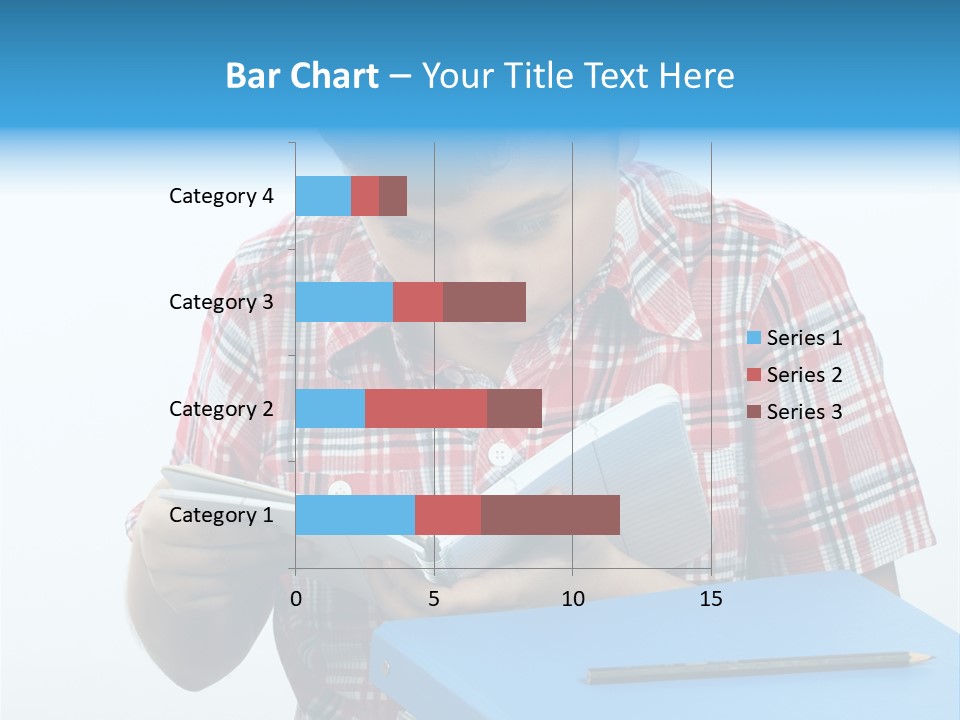 Bar Chart – Your Title Text Here

Category 4
Category 3
Category 2
Category 1

0
5
10
15

Series 1
Series 2
Series 3